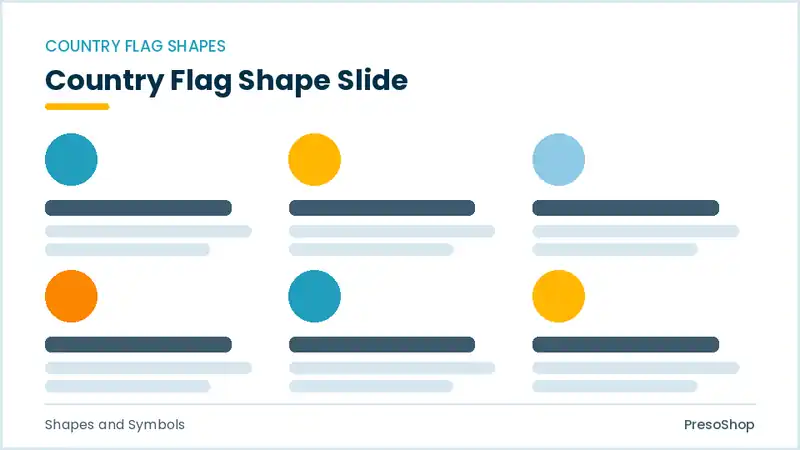 COUNTRY FLAG SHAPES

Country Flag Shape Slide

Shapes and Symbols

PresoShop